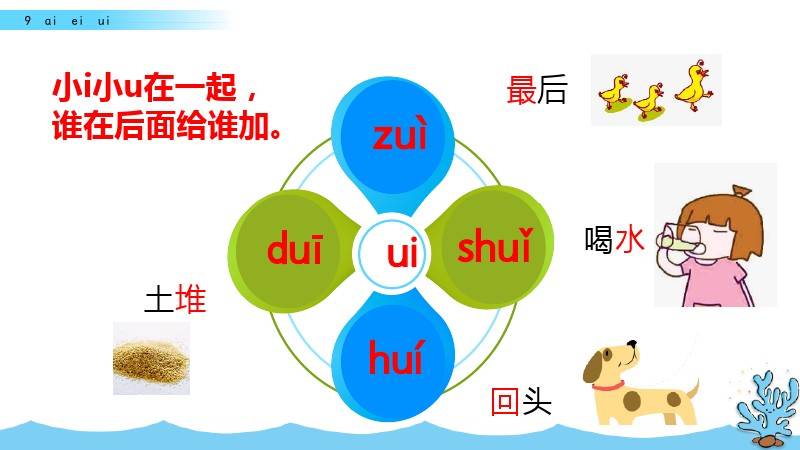 9 ai ei ui

小i小u在一起，
谁在后面给谁加。

zuì

duī

ui

shuǐ

huí

最后

喝水

土堆

回头